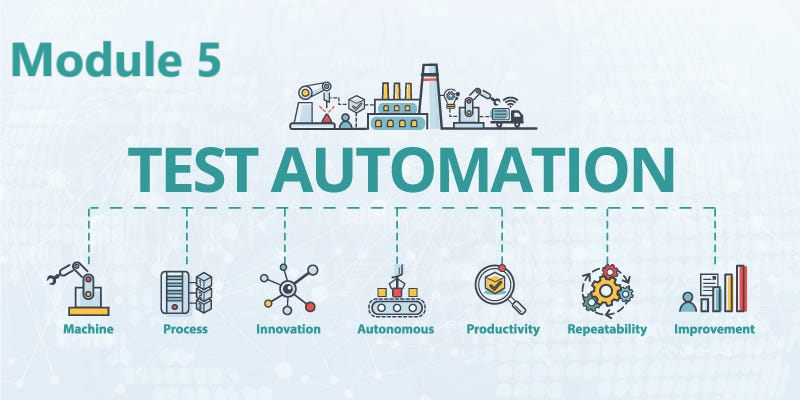 Module 5

TEST AUTOMATION

Machine
Process
Innovation
Autonomous
Productivity
Repeatability
Improvement